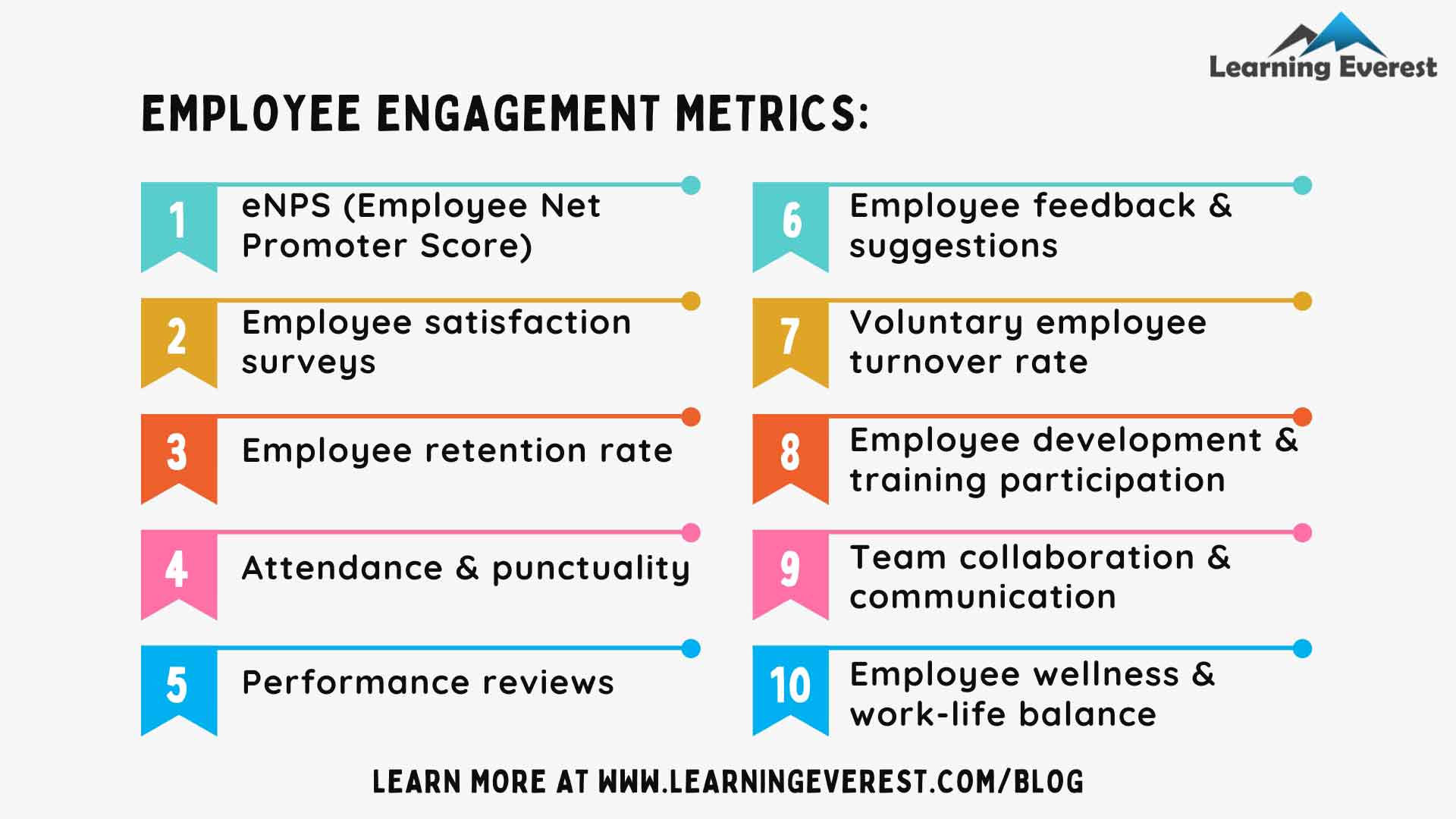 Learning Everest

EMPLOYEE ENGAGEMENT METRICS:

1 eNPS (Employee Net Promoter Score)

2 Employee satisfaction surveys

3 Employee retention rate

4 Attendance & punctuality

5 Performance reviews

6 Employee feedback & suggestions

7 Voluntary employee turnover rate

8 Employee development & training participation

9 Team collaboration & communication

10 Employee wellness & work-life balance

LEARN MORE AT WWW.LEARNINGEVEREST.COM/BLOG